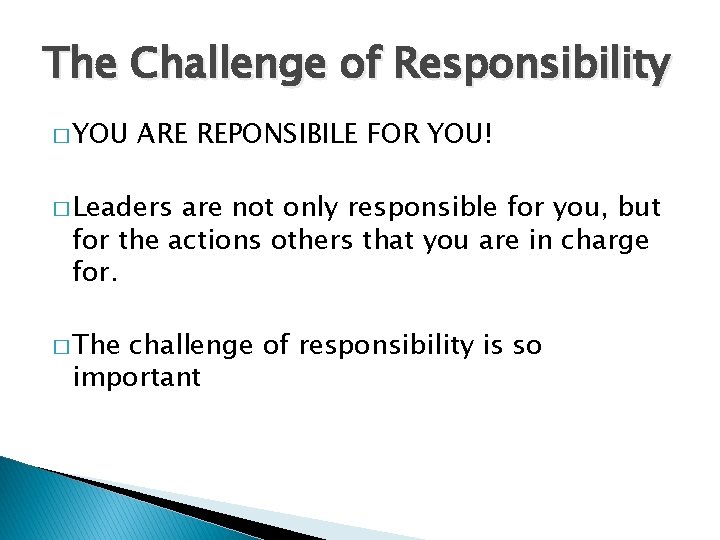 The Challenge of Responsibility

□ YOU ARE REPONSIBILE FOR YOU!

□ Leaders are not only responsible for you, but for the actions others that you are in charge for.

□ The challenge of responsibility is so important